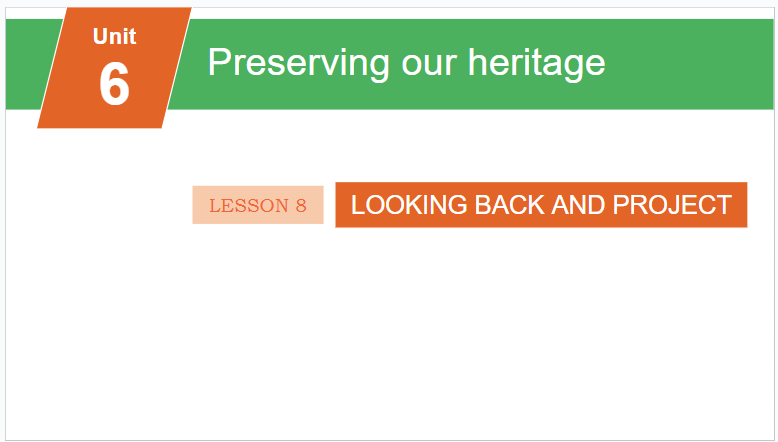 Unit
6

Preserving our heritage

LESSON 8

LOOKING BACK AND PROJECT